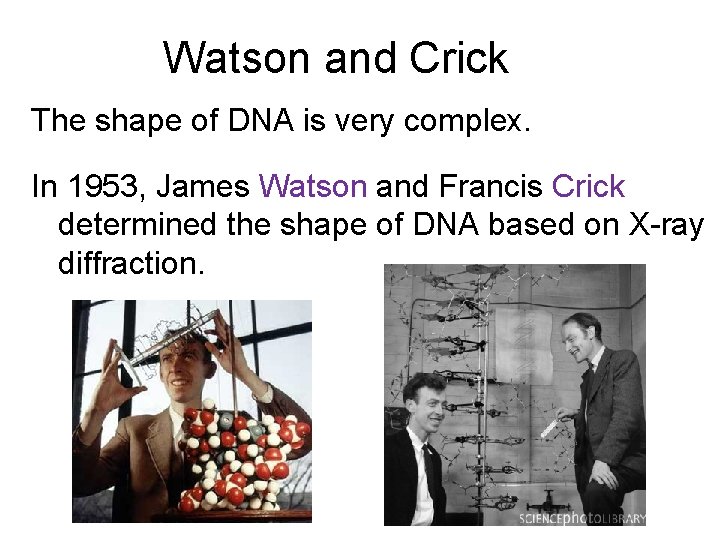 Watson and Crick

The shape of DNA is very complex.

In 1953, James Watson and Francis Crick determined the shape of DNA based on X-ray diffraction.

SCIENCEphotoLIBRARY